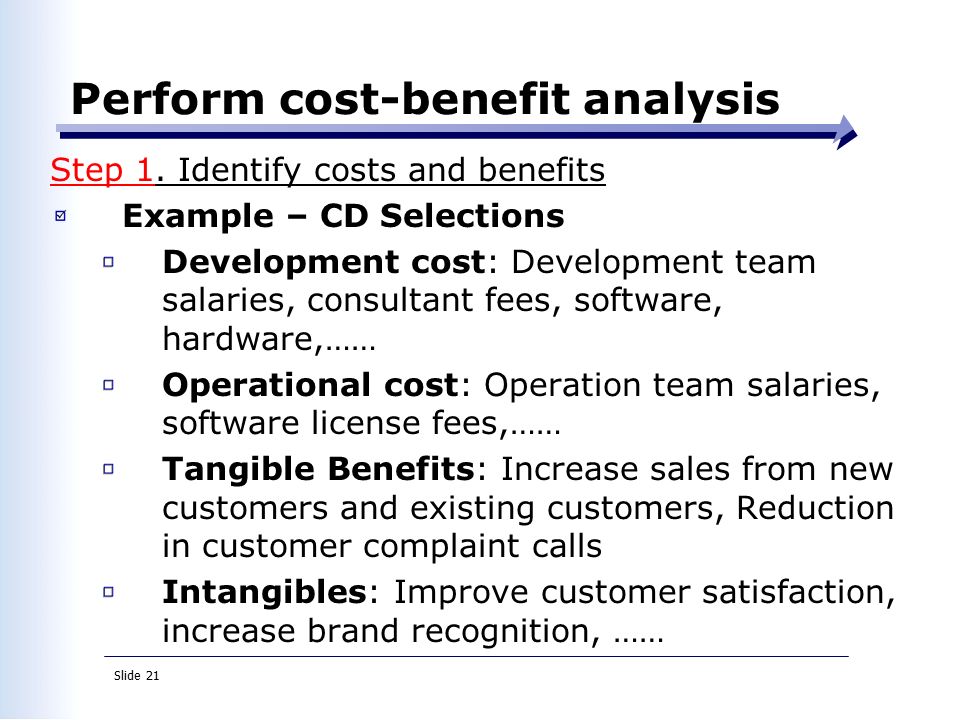 Perform cost-benefit analysis

Step 1. Identify costs and benefits

Example – CD Selections

Development cost: Development team salaries, consultant fees, software, hardware,……

Operational cost: Operation team salaries, software license fees,……

Tangible Benefits: Increase sales from new customers and existing customers, Reduction in customer complaint calls

Intangibles: Improve customer satisfaction, increase brand recognition, ……

Slide 21